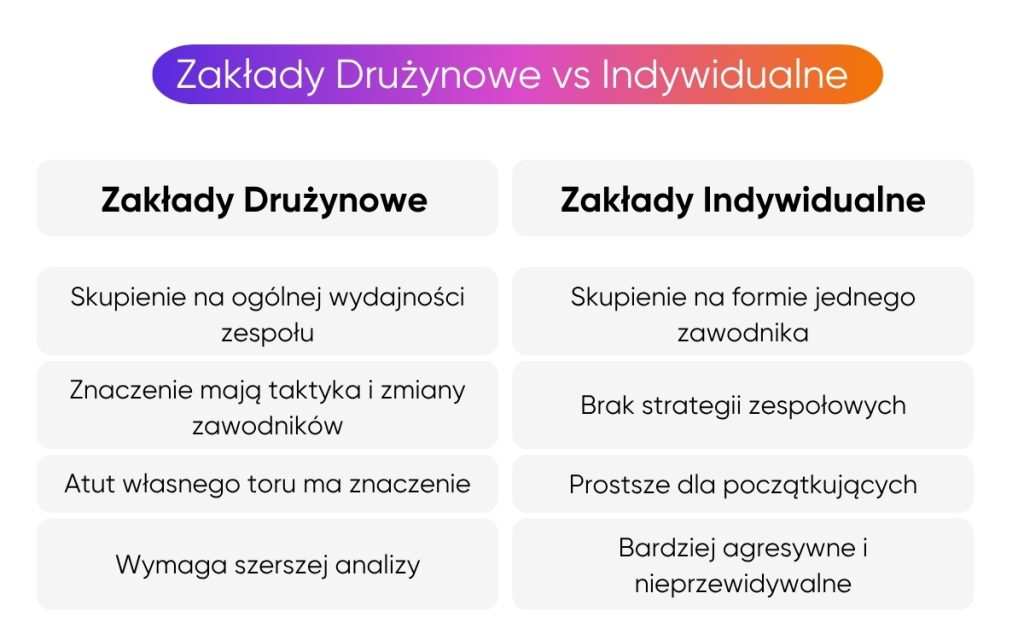 Zakłady Drużynowe vs Indywidualne

| Zakłady Drużynowe | Zakłady Indywidualne |
|---|---|
| Skupienie na ogólnej wydajności zespołu | Skupienie na formie jednego zawodnika |
| Znaczenie mają taktyka i zmiany zawodników | Brak strategii zespołowych |
| Atut własnego toru ma znaczenie | Prostsze dla początkujących |
| Wymaga szerszej analizy | Bardziej agresywne i nieprzewidywalne |